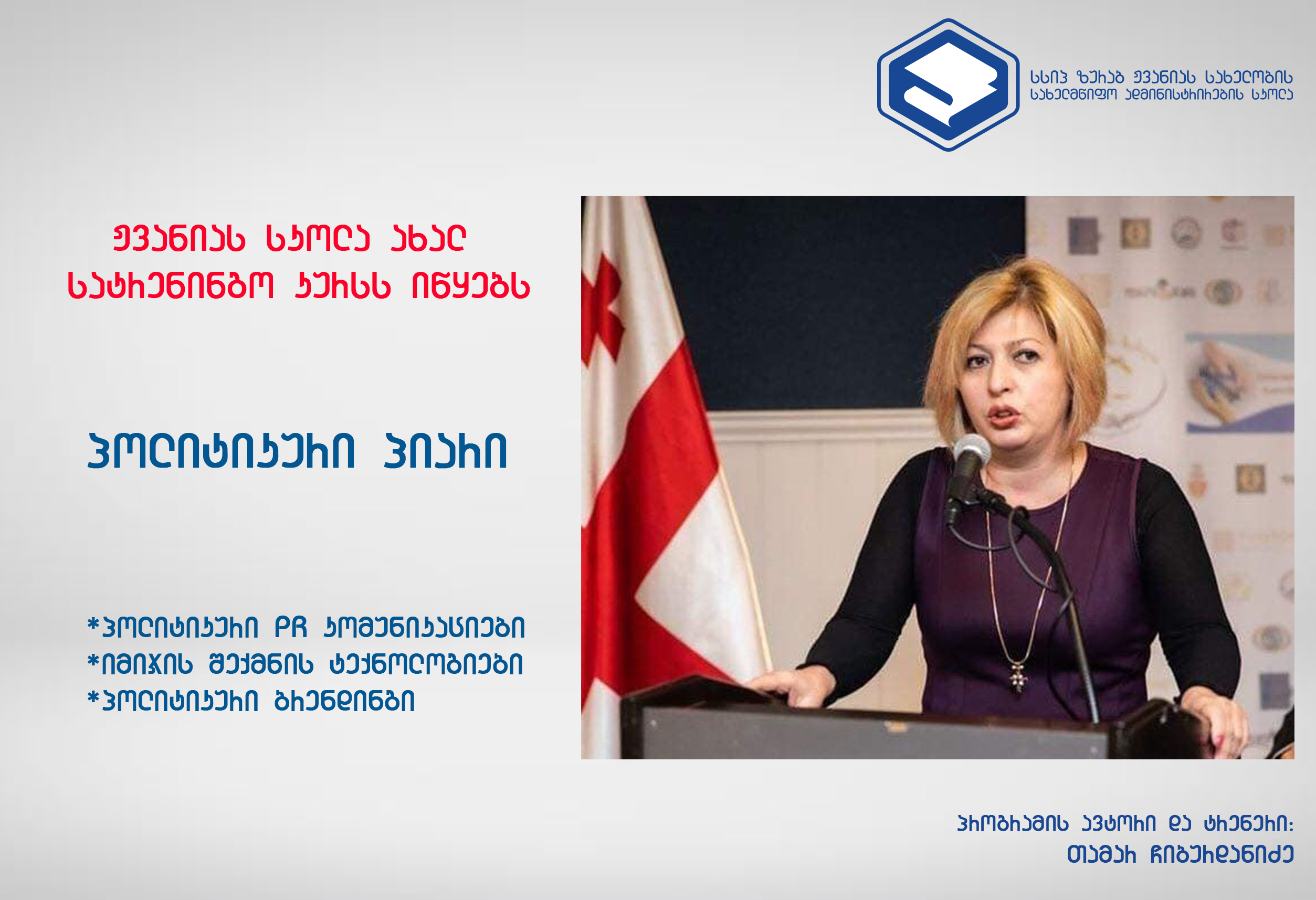 სსიპ ზურაბ ჟვანიას სახელობის
სახელმწიფო ადმინისტრირების სკოლა

ჟვანიას სკოლა ახალ
სატრენინგო კურსს იწყებს

პოლიტიკური პიარი

*პოლიტიკური PR კომუნიკაციები
*იმიჯის შექმნის ტექნოლოგიები
*პოლიტიკური ბრენდინგი

პროგრამის ავტორი და ტრენერი:
თამარ ჩიბურდანიძე